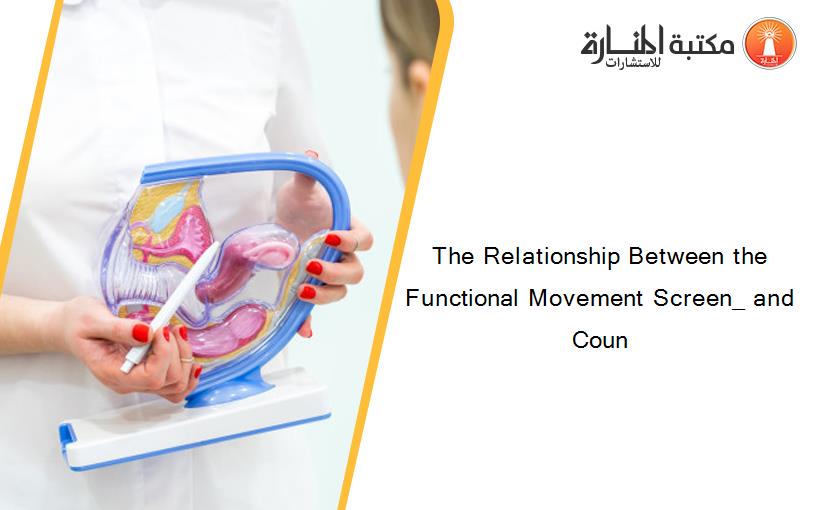 مكتبة المنارة للاستشارات

The Relationship Between the Functional Movement Screen_ and Coun